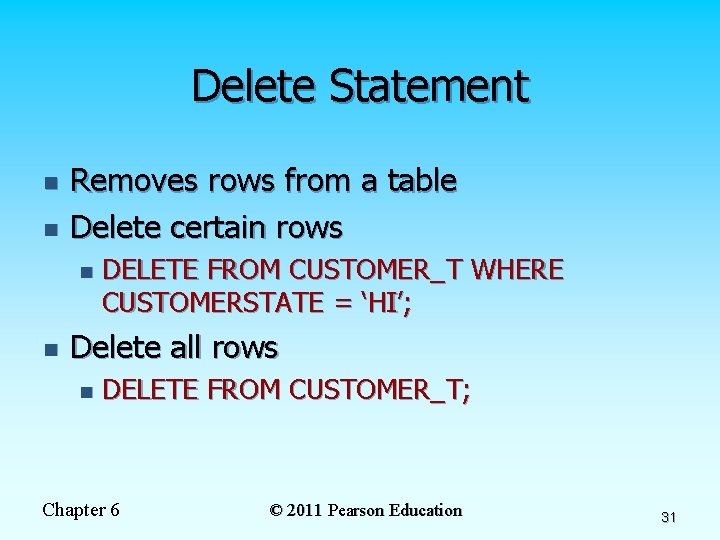 Delete Statement

- Removes rows from a table
- Delete certain rows
  - DELETE FROM CUSTOMER_T WHERE CUSTOMERSTATE = ‘HI’;
- Delete all rows
  - DELETE FROM CUSTOMER_T;

Chapter 6

© 2011 Pearson Education

31